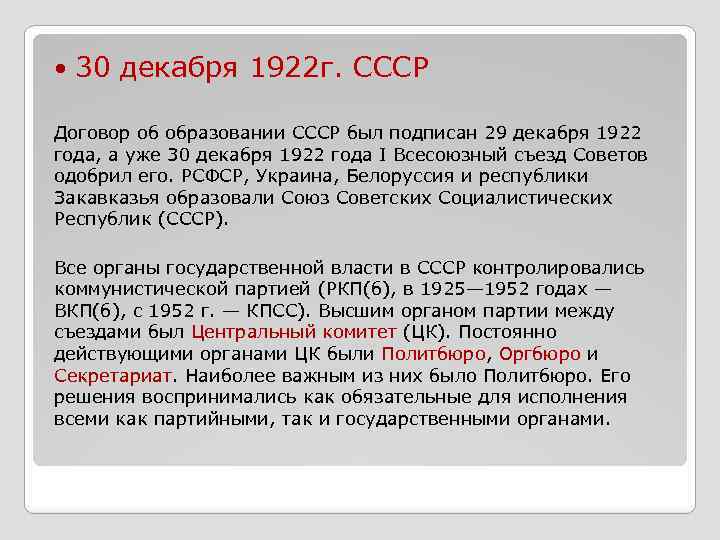 • 30 декабря 1922г. СССР

Договор об образовании СССР был подписан 29 декабря 1922 года, а уже 30 декабря 1922 года I Всесоюзный съезд Советов одобрил его. РСФСР, Украина, Белоруссия и республики Закавказья образовали Союз Советских Социалистических Республик (СССР).

Все органы государственной власти в СССР контролировались коммунистической партией (РКП(б), в 1925—1952 годах — ВКП(б), с 1952 г. — КПСС). Высшим органом партии между съездами был Центральный комитет (ЦК). Постоянно действующими органами ЦК были Политбюро, Оргбюро и Секретариат. Наиболее важным из них было Политбюро. Его решения воспринимались как обязательные для исполнения всеми как партийными, так и государственными органами.